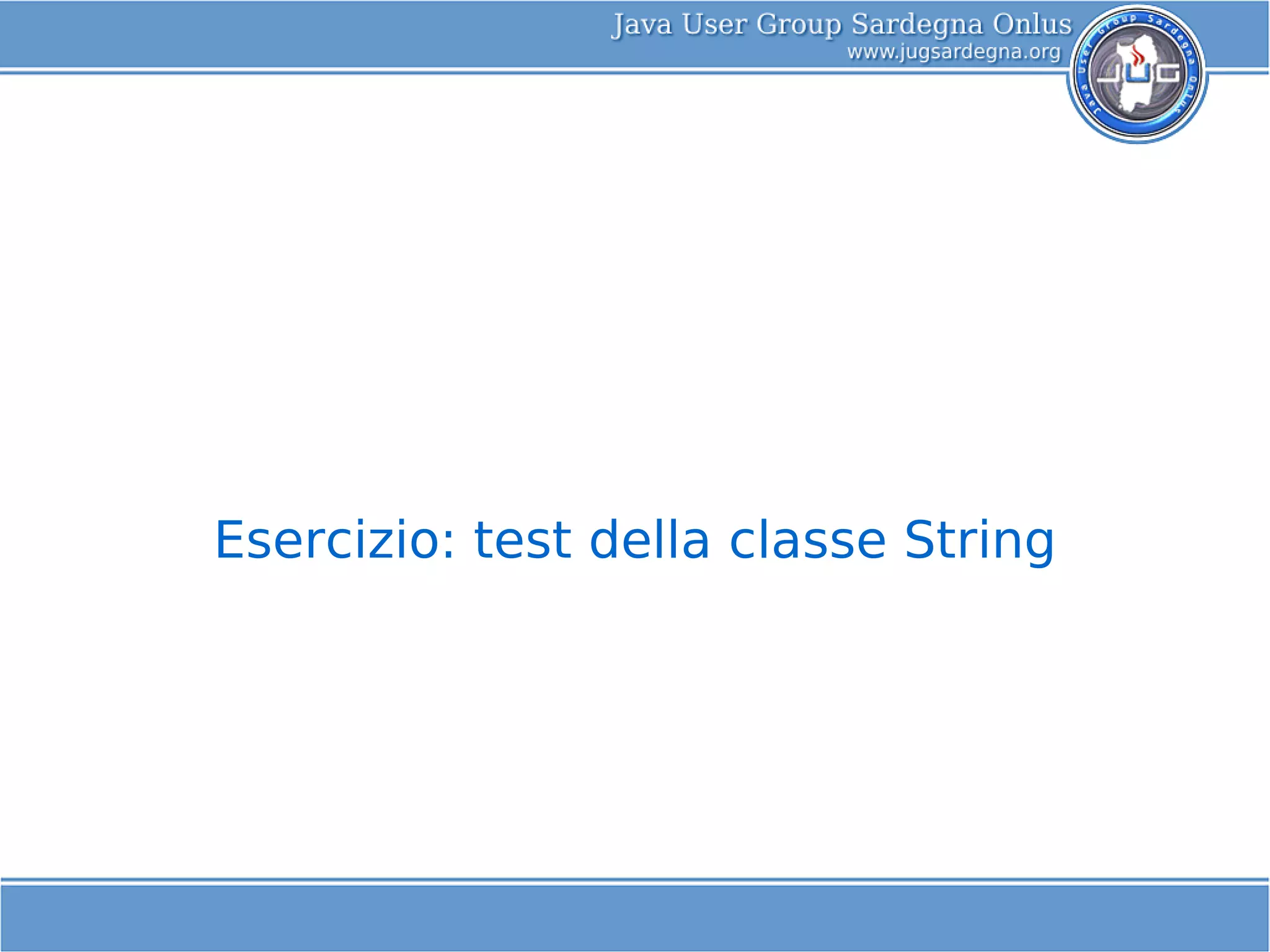 Java User Group Sardegna Onlus
www.jugsardegna.org

Java User Group Sardegna Onlus

JUG

Esercizio: test della classe String